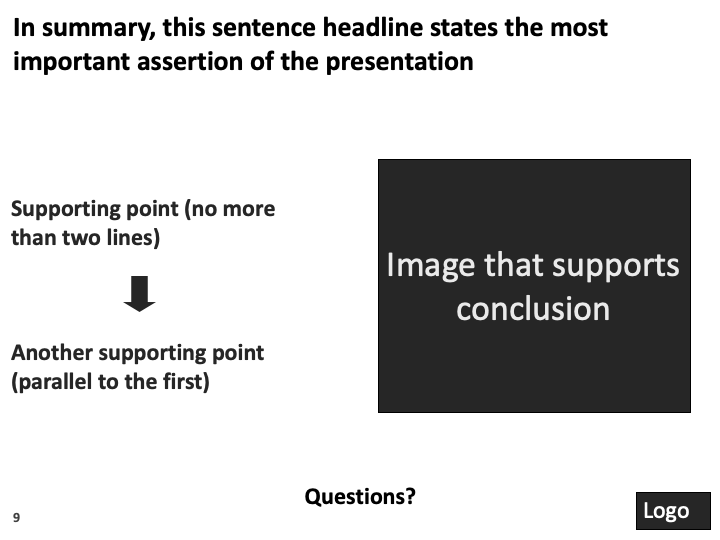 In summary, this sentence headline states the most important assertion of the presentation

Supporting point (no more than two lines)

Another supporting point (parallel to the first)

Image that supports conclusion

Questions?

9

Logo